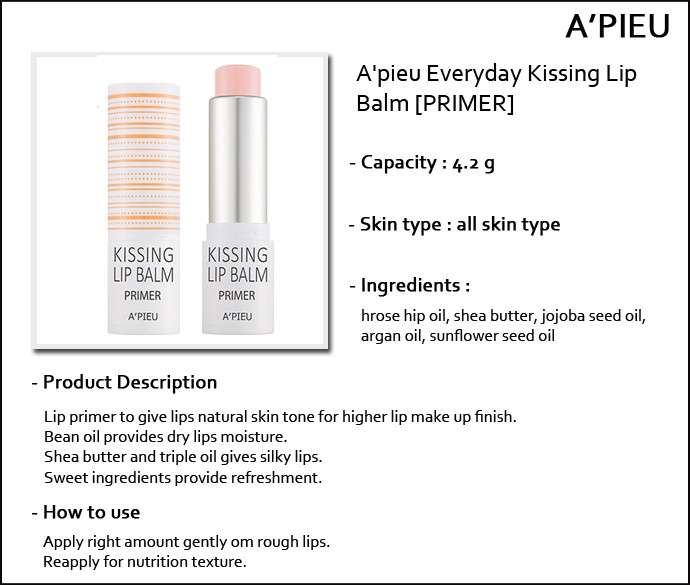 A'PIEU

KISSING LIP BALM PRIMER A'PIEU

KISSING LIP BALM PRIMER A'PIEU

A'pieu Everyday Kissing Lip Balm [PRIMER]

- Capacity : 4.2 g

- Skin type : all skin type

- Ingredients :

hrose hip oil, shea butter, jojoba seed oil, argan oil, sunflower seed oil

- Product Description

Lip primer to give lips natural skin tone for higher lip make up finish.
Bean oil provides dry lips moisture.
Shea butter and triple oil gives silky lips.
Sweet ingredients provide refreshment.

- How to use

Apply right amount gently om rough lips.
Reapply for nutrition texture.